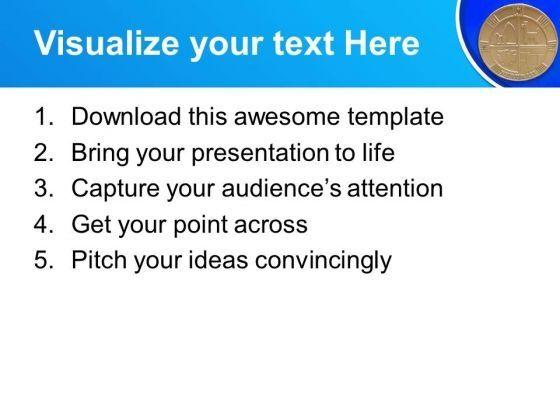 Visualize your text Here

1. Download this awesome template
2. Bring your presentation to life
3. Capture your audience's attention
4. Get your point across
5. Pitch your ideas convincingly